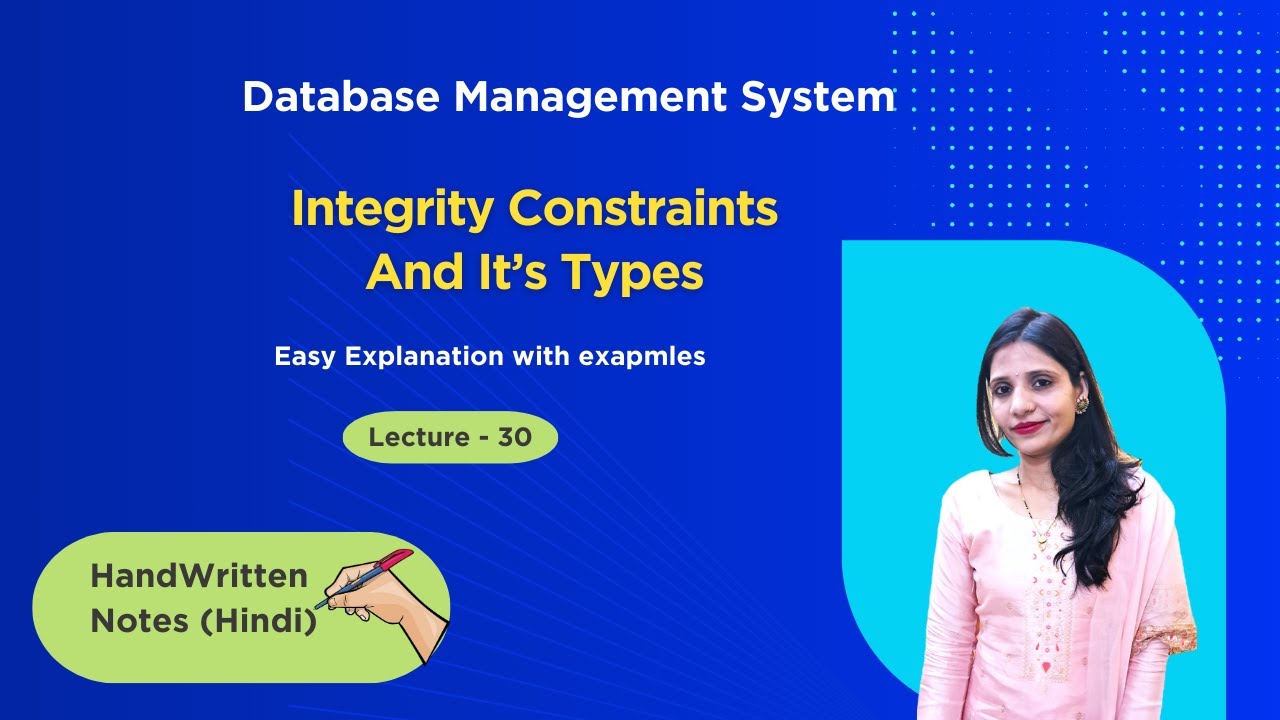 Database Management System

Integrity Constraints
And It's Types

Easy Explanation with exapmles

Lecture - 30

HandWritten
Notes (Hindi)